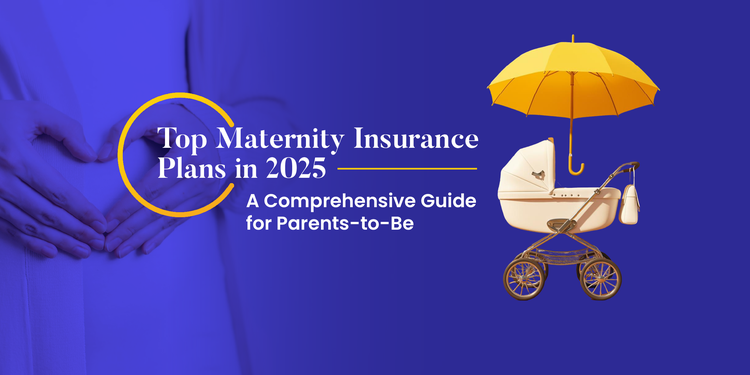 Top Maternity Insurance Plans in 2025

A Comprehensive Guide for Parents-to-Be